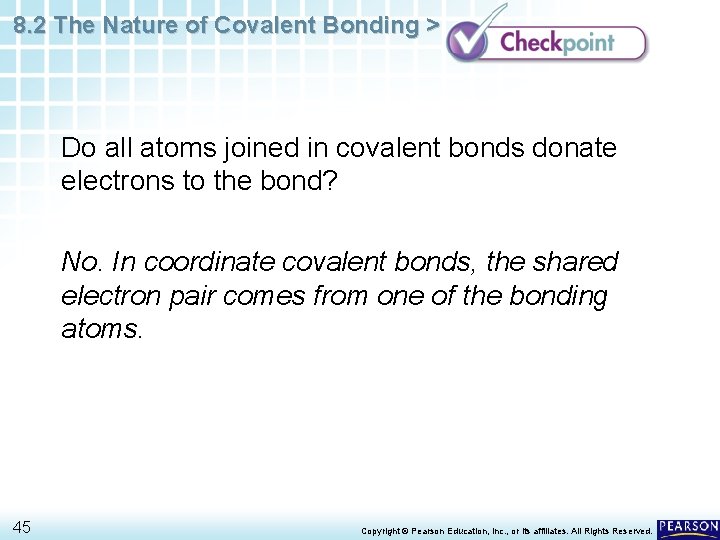 8.2 The Nature of Covalent Bonding >

Checkpoint

Do all atoms joined in covalent bonds donate electrons to the bond?

No. In coordinate covalent bonds, the shared electron pair comes from one of the bonding atoms.

45

Copyright © Pearson Education, Inc., or its affiliates. All Rights Reserved.

PEARSON